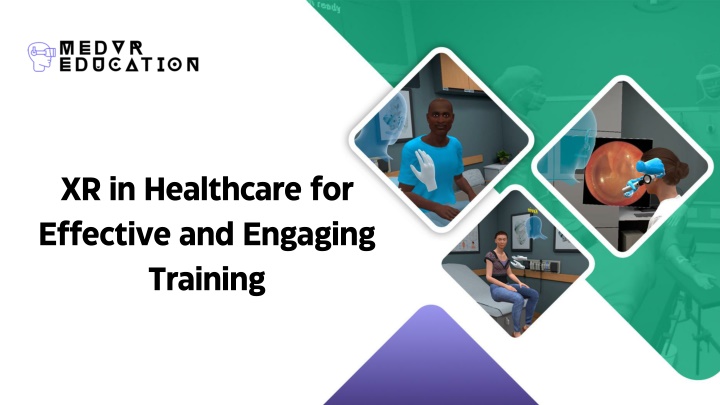 MEDVR EDUCATION

XR in Healthcare for Effective and Engaging Training